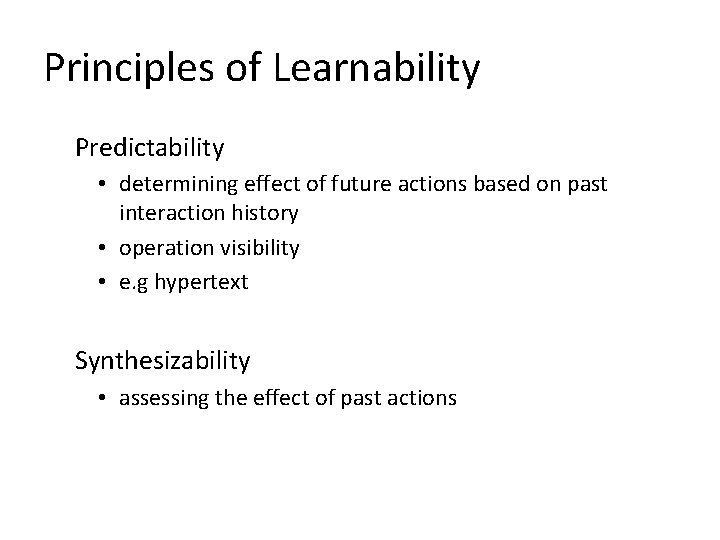 Principles of Learnability

Predictability
• determining effect of future actions based on past interaction history
• operation visibility
• e.g hypertext

Synthesizability
• assessing the effect of past actions